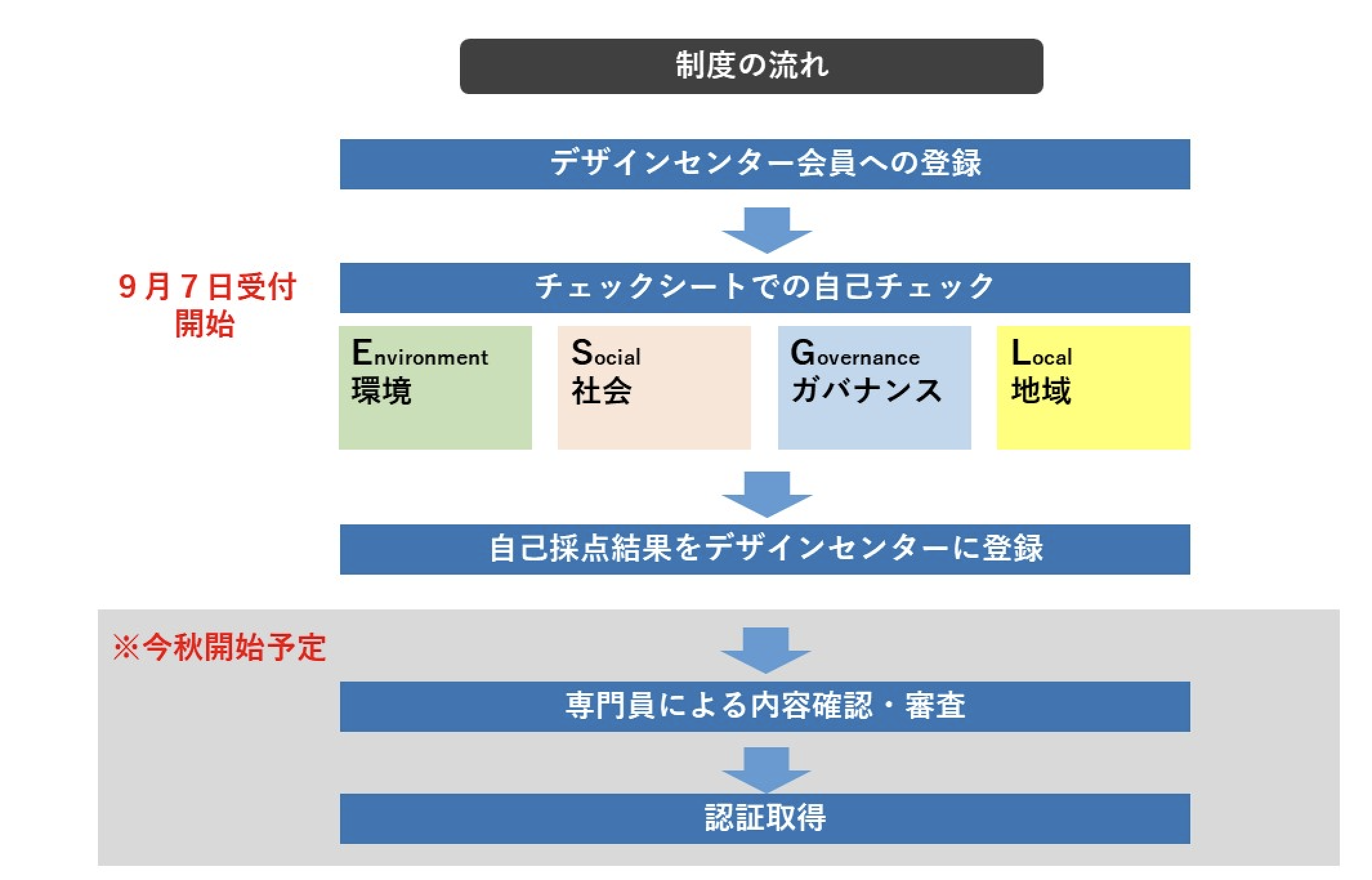 制度の流れ

デザインセンター会員への登録

9月7日受付開始

チェックシートでの自己チェック

Environment
環境

Social
社会

Governance
ガバナンス

Local
地域

自己採点結果をデザインセンターに登録

※今秋開始予定

専門員による内容確認・審査

認証取得